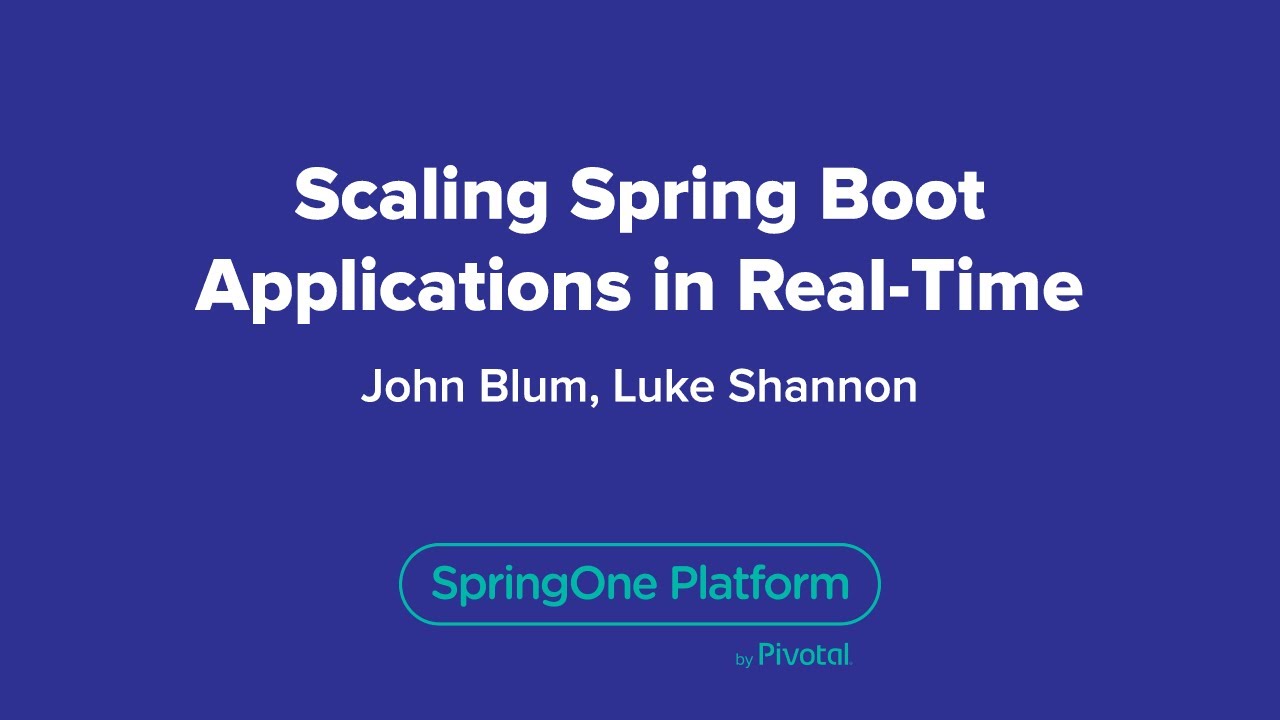 Scaling Spring Boot Applications in Real-Time

John Blum, Luke Shannon

SpringOne Platform

by Pivotal.